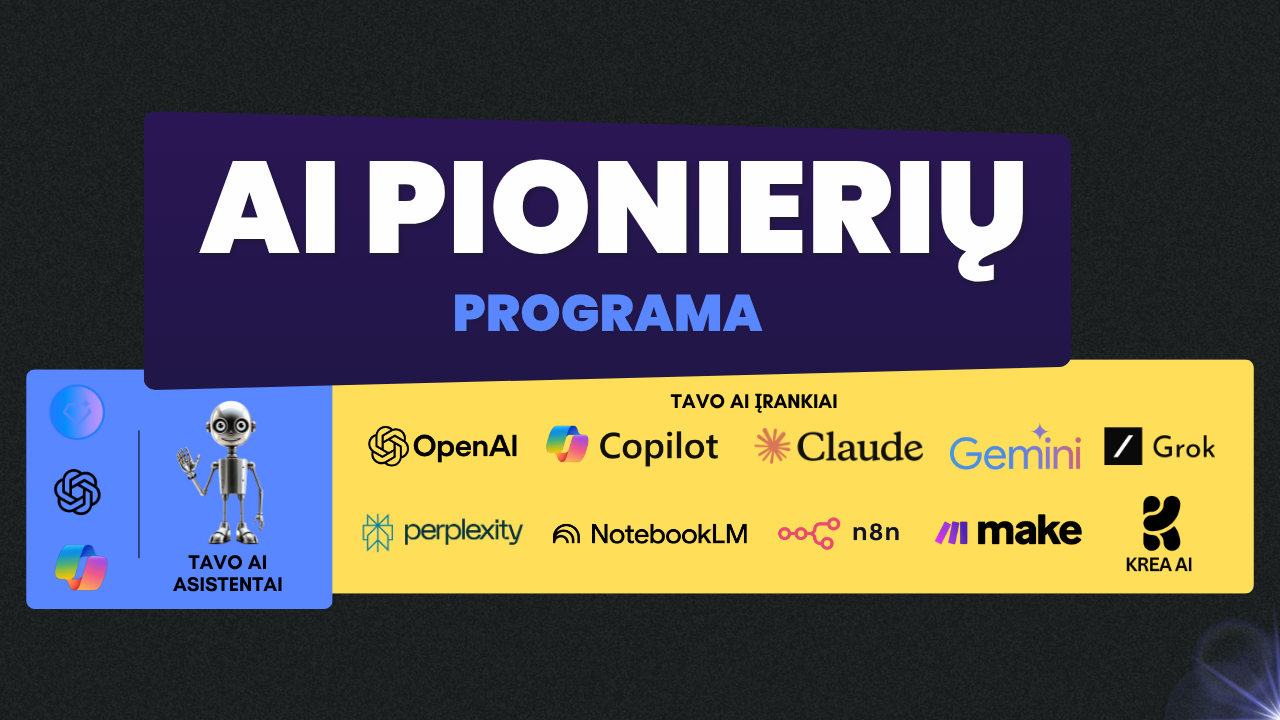 AI PIONIERIŲ
PROGRAMA

TAVO AI ASISTENTAI

TAVO AI ĮRANKIAI

OpenAI Copilot Claude Gemini Grok

perplexity NotebookLM n8n make KREA AI